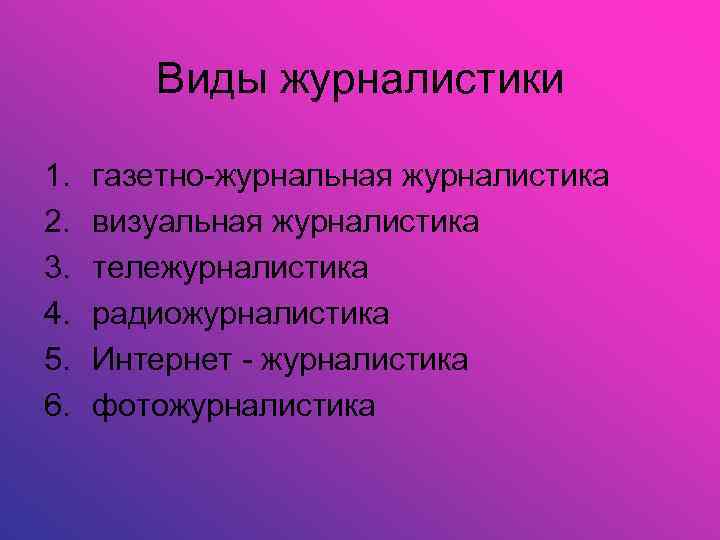 Виды журналистики

1. газетно-журнальная журналистика
2. визуальная журналистика
3. тележурналистика
4. радиожурналистика
5. Интернет - журналистика
6. фотожурналистика